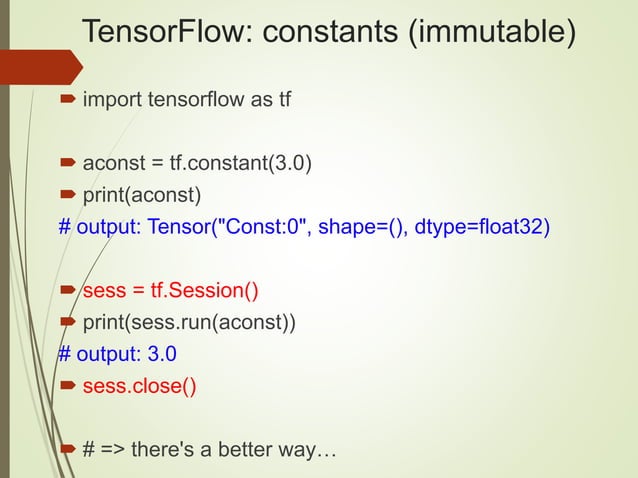 TensorFlow: constants (immutable)

import tensorflow as tf

aconst = tf.constant(3.0)
print(aconst)
# output: Tensor("Const:0", shape=(), dtype=float32)

sess = tf.Session()
print(sess.run(aconst))
# output: 3.0
sess.close()

# => there's a better way…